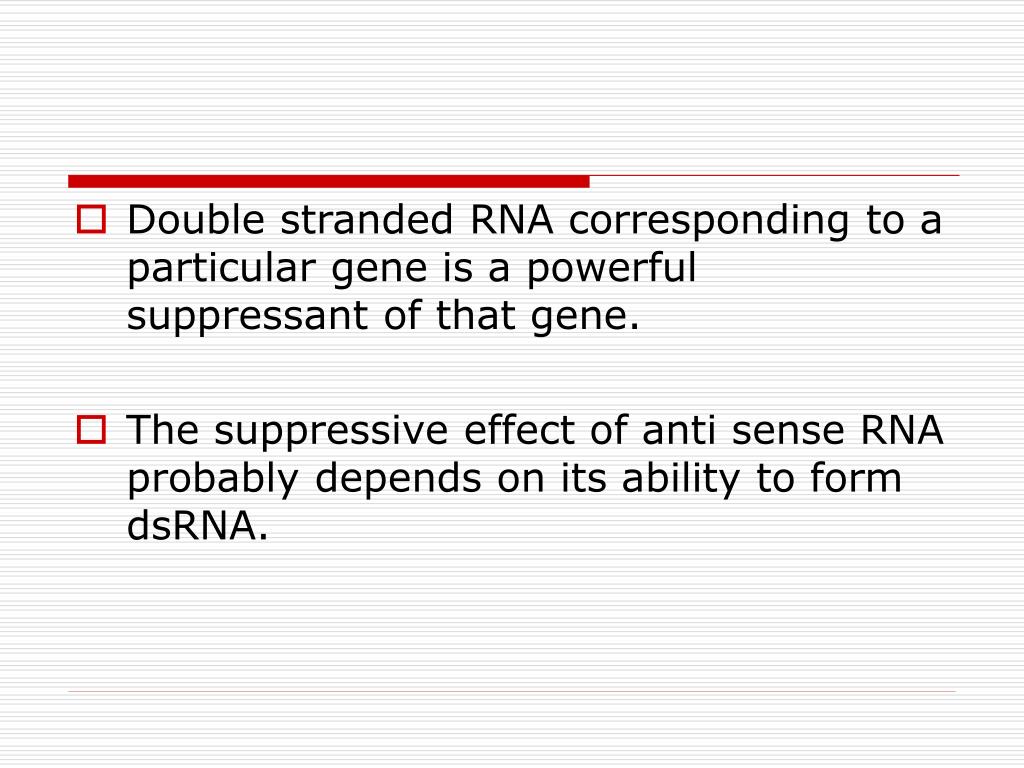 Double stranded RNA corresponding to a particular gene is a powerful suppressant of that gene.

The suppressive effect of anti sense RNA probably depends on its ability to form dsRNA.